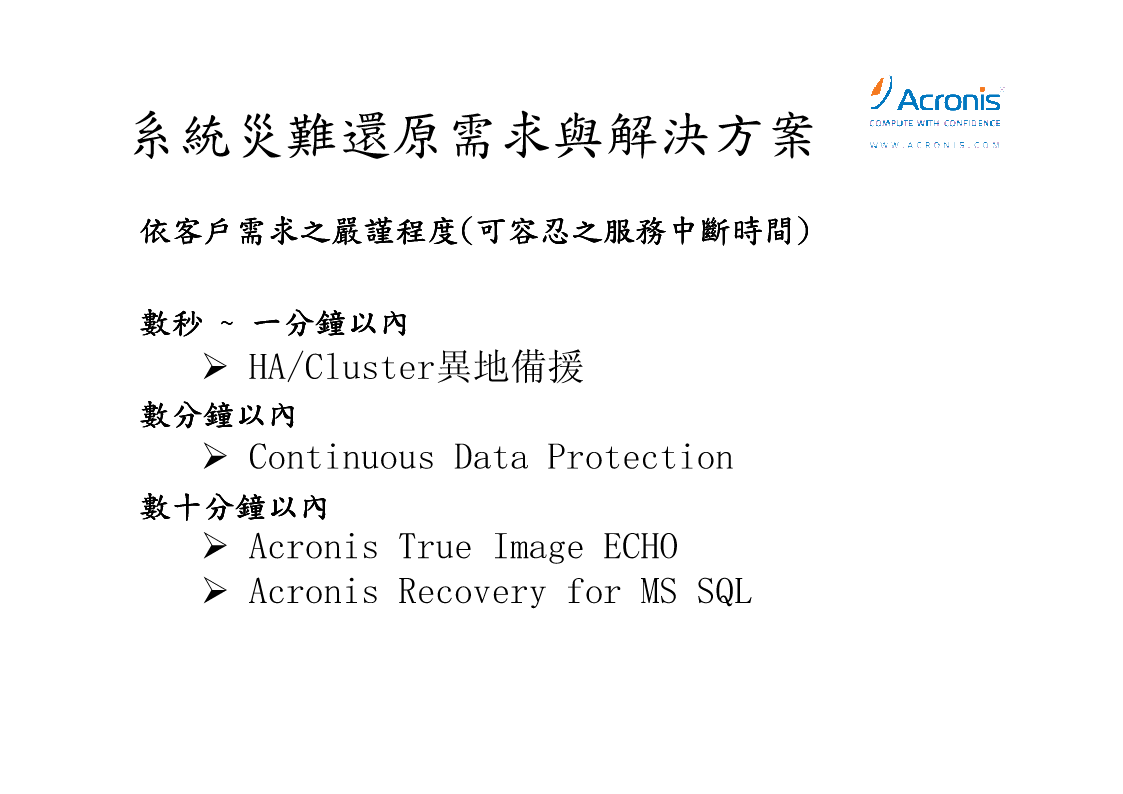 系統災難還原需求與解決方案

Acronis
COMPUTE WITH CONFIDENCE
WWW.ACRONIS.COM

依客戶需求之嚴謹程度(可容忍之服務中斷時間)

數秒 ~ 一分鐘以內
➢ HA/Cluster異地備援
數分鐘以內
➢ Continuous Data Protection
數十分鐘以內
➢ Acronis True Image ECHO
➢ Acronis Recovery for MS SQL